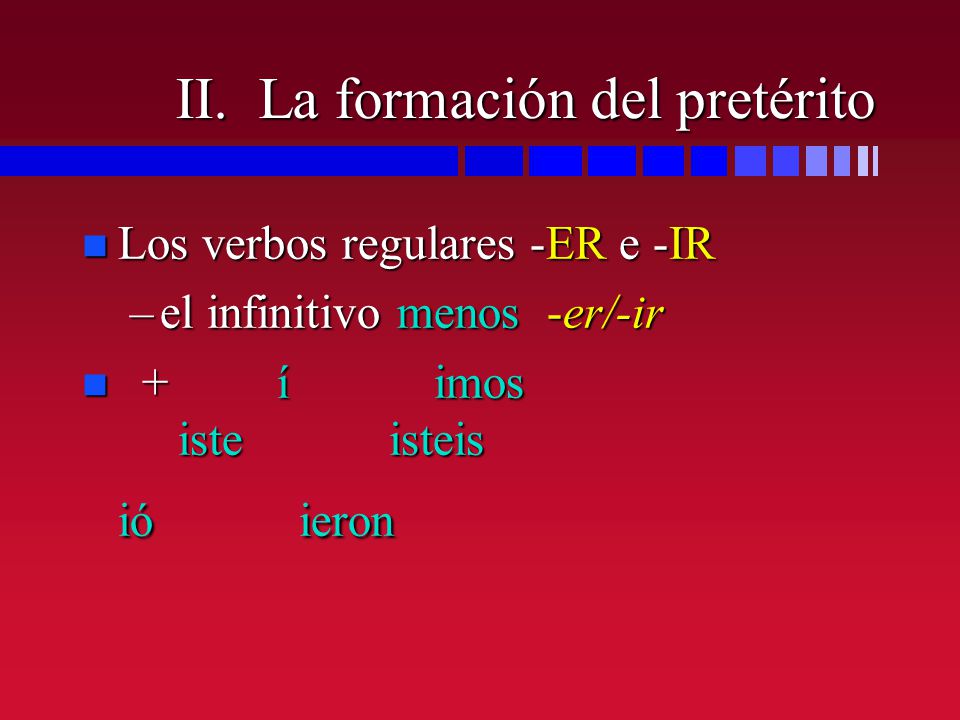 II. La formación del pretérito

Los verbos regulares -ER e -IR

– el infinitivo menos -er/-ir

+ í imos
iste isteis

ió ieron